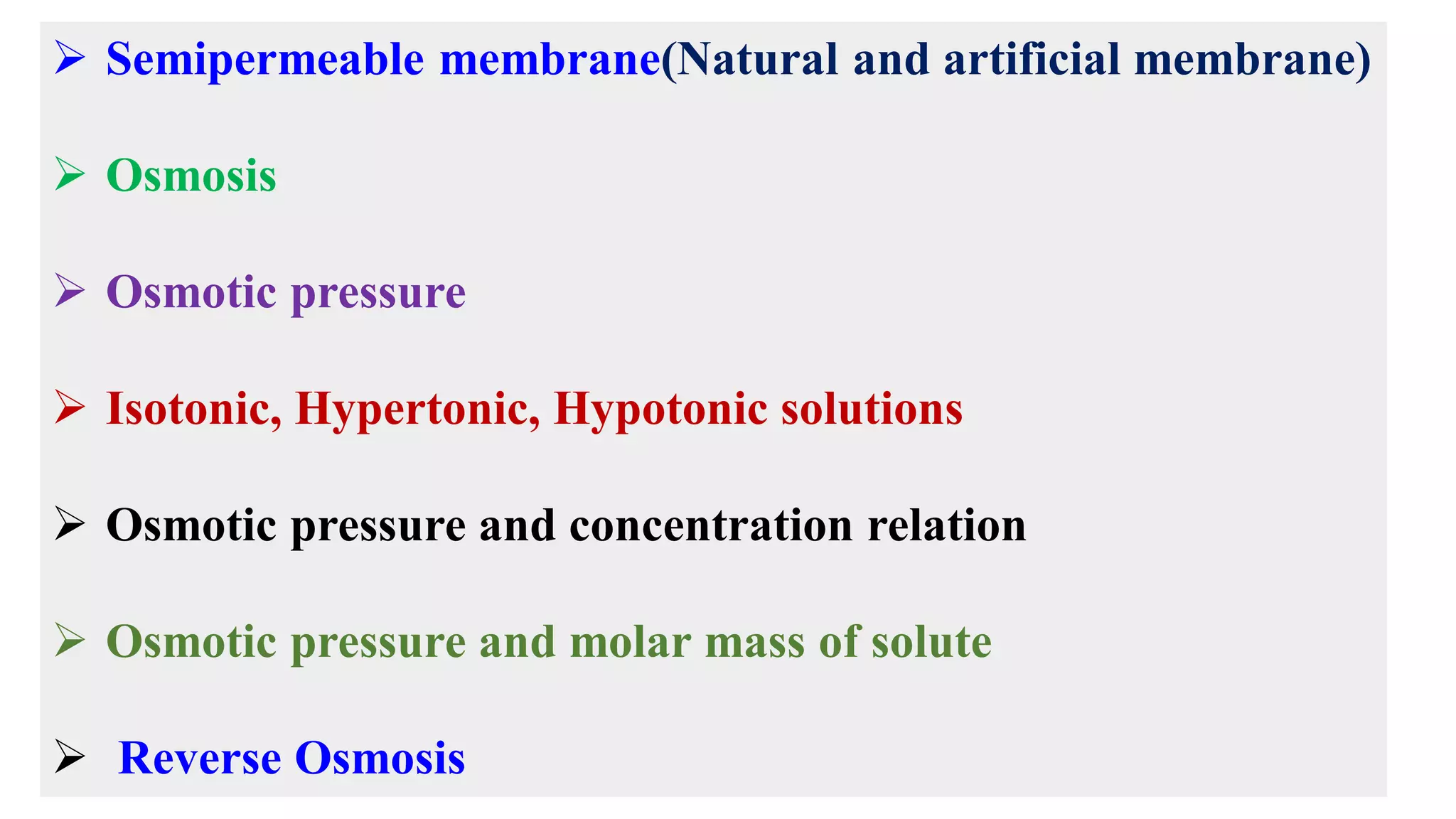 ➢ Semipermeable membrane(Natural and artificial membrane)

➢ Osmosis

➢ Osmotic pressure

➢ Isotonic, Hypertonic, Hypotonic solutions

➢ Osmotic pressure and concentration relation

➢ Osmotic pressure and molar mass of solute

➢ Reverse Osmosis